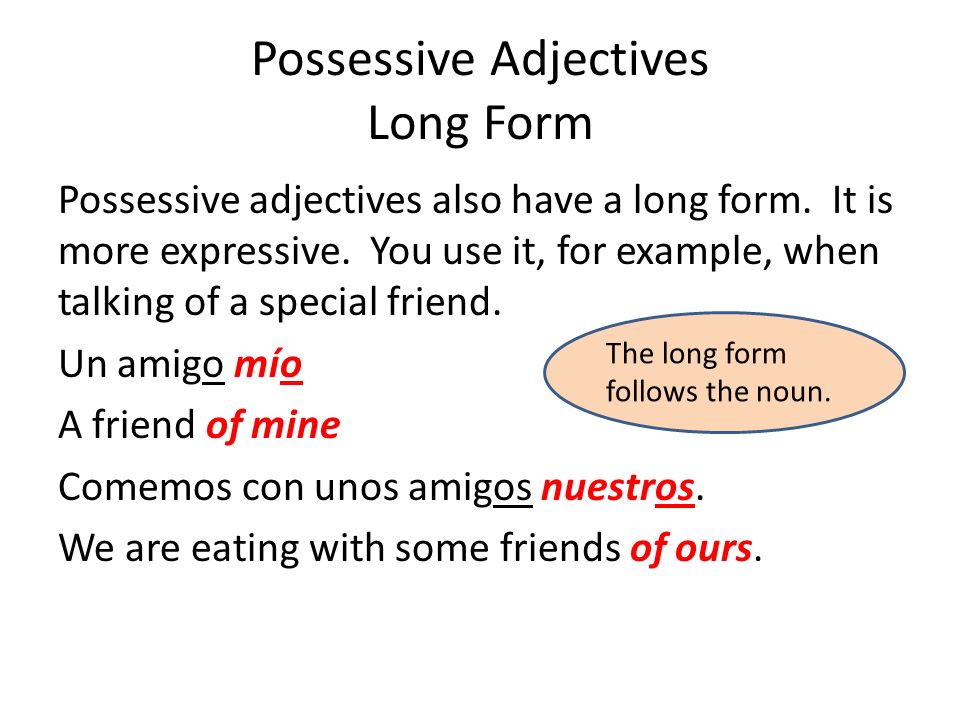 Possessive Adjectives
Long Form

Possessive adjectives also have a long form. It is more expressive. You use it, for example, when talking of a special friend.

Un amigo mío

The long form follows the noun.

A friend of mine

Comemos con unos amigos nuestros.

We are eating with some friends of ours.